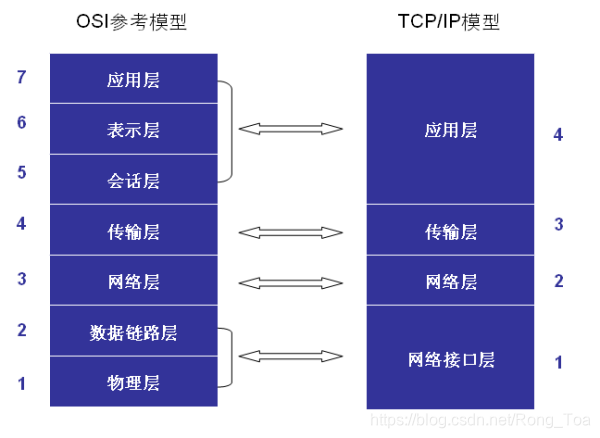 OSI参考模型

7 应用层
6 表示层
5 会话层
4 传输层
3 网络层
2 数据链路层
1 物理层

TCP/IP模型

应用层 4
传输层 3
网络层 2
网络接口层 1

https://blog.csdn.net/Rong_Toa